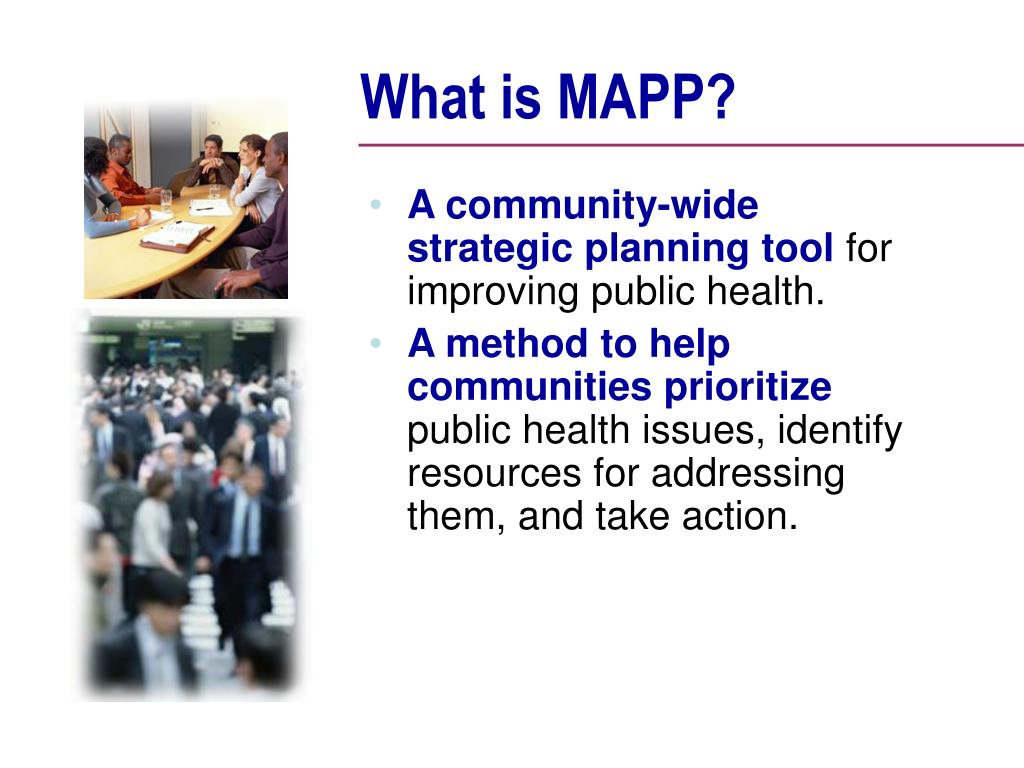 What is MAPP?

• A community-wide strategic planning tool for improving public health.
• A method to help communities prioritize public health issues, identify resources for addressing them, and take action.